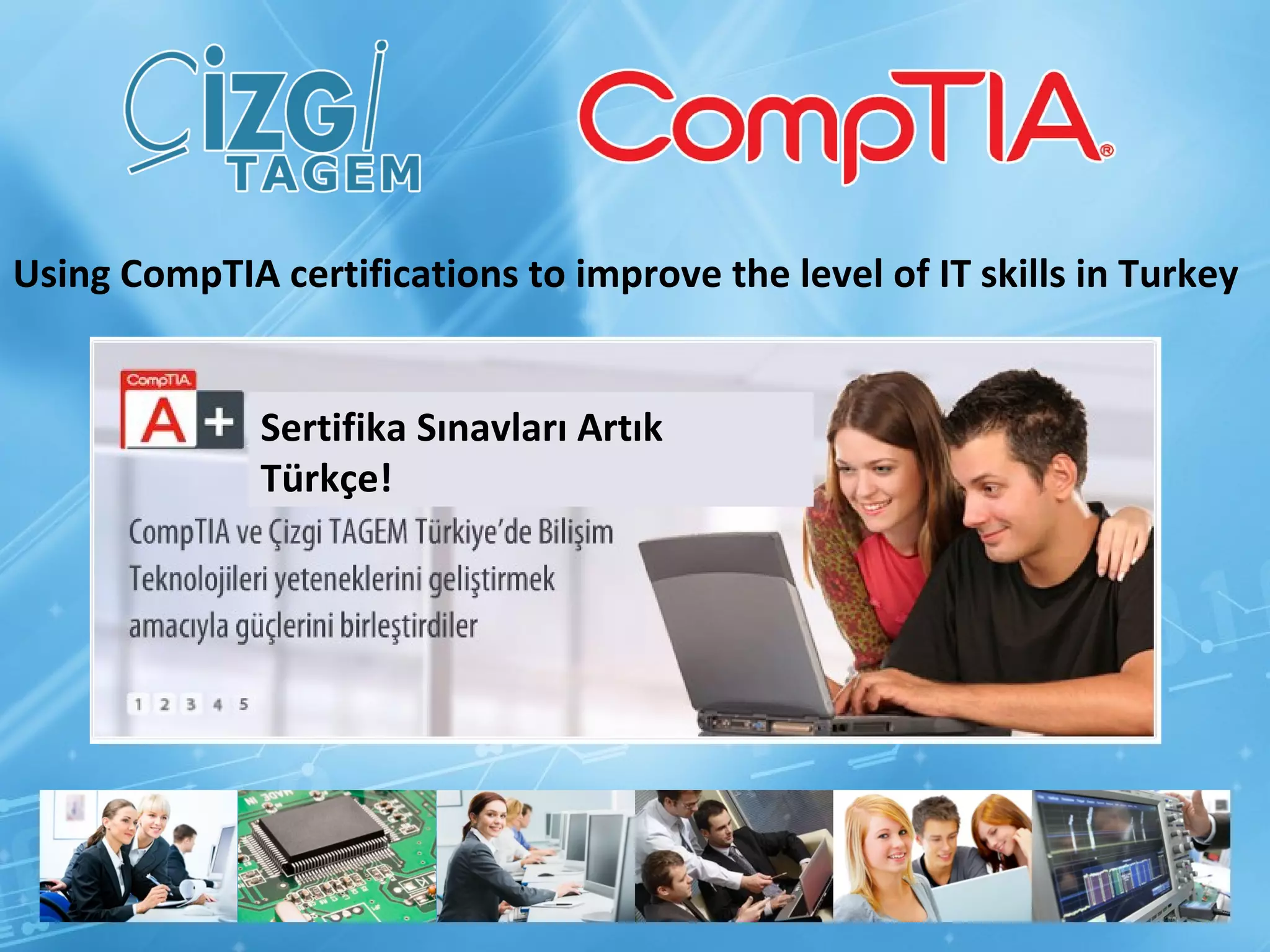 ÇİZGİ TAGEM

CompTIA®

Using CompTIA certifications to improve the level of IT skills in Turkey

CompTIA A+

Sertifika Sınavları Artık Türkçe!

CompTIA ve Çizgi TAGEM Türkiye'de Bilişim Teknolojileri yeteneklerini geliştirmek amacıyla güçlerini birleştirdiler

1 2 3 4 5

MADE IN